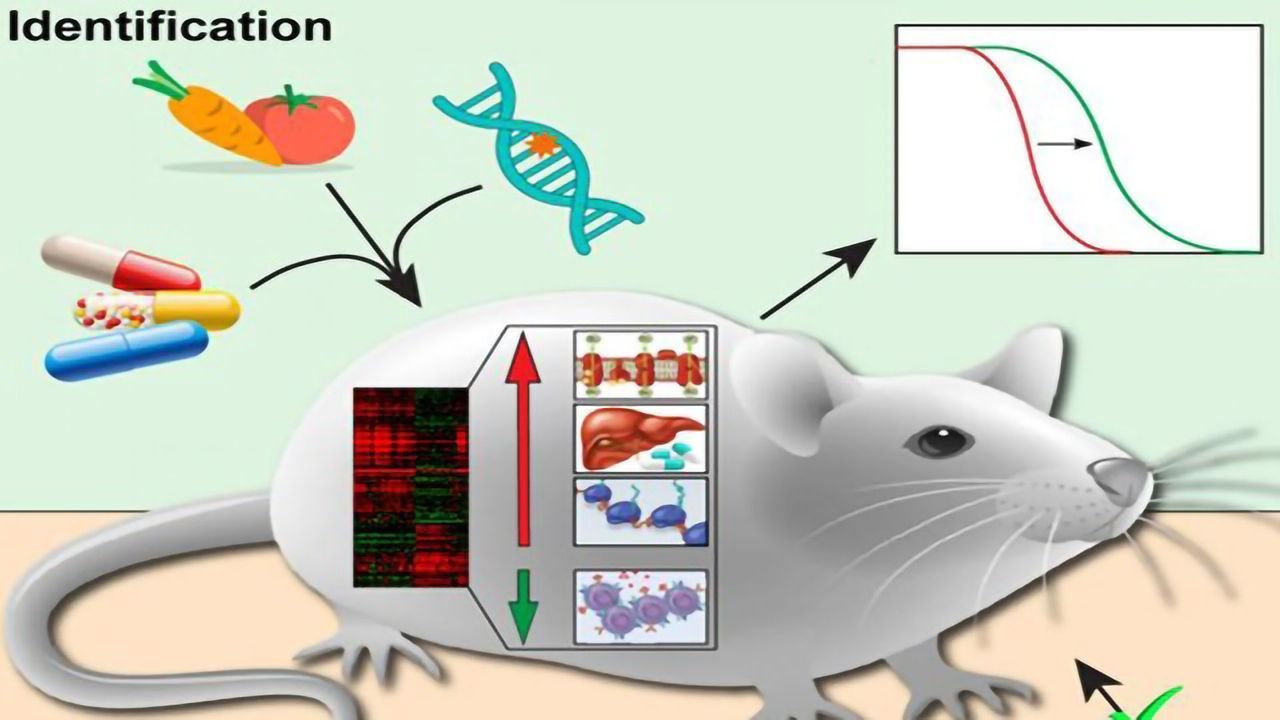 Identification